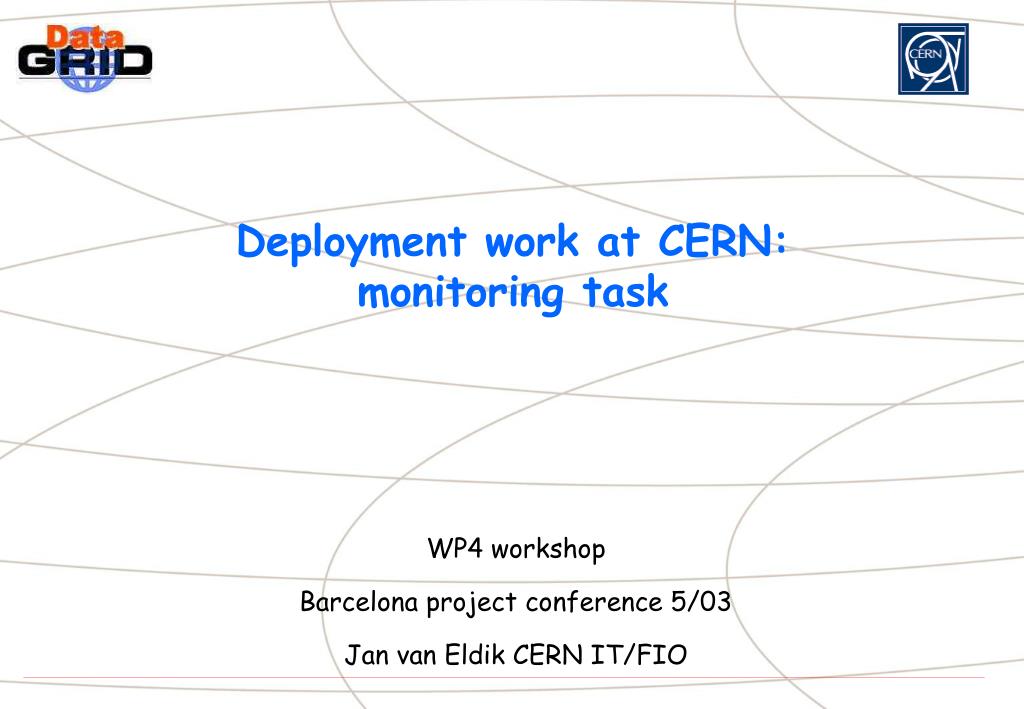 Data
GRID

CERN

Deployment work at CERN: monitoring task

WP4 workshop

Barcelona project conference 5/03

Jan van Eldik CERN IT/FIO